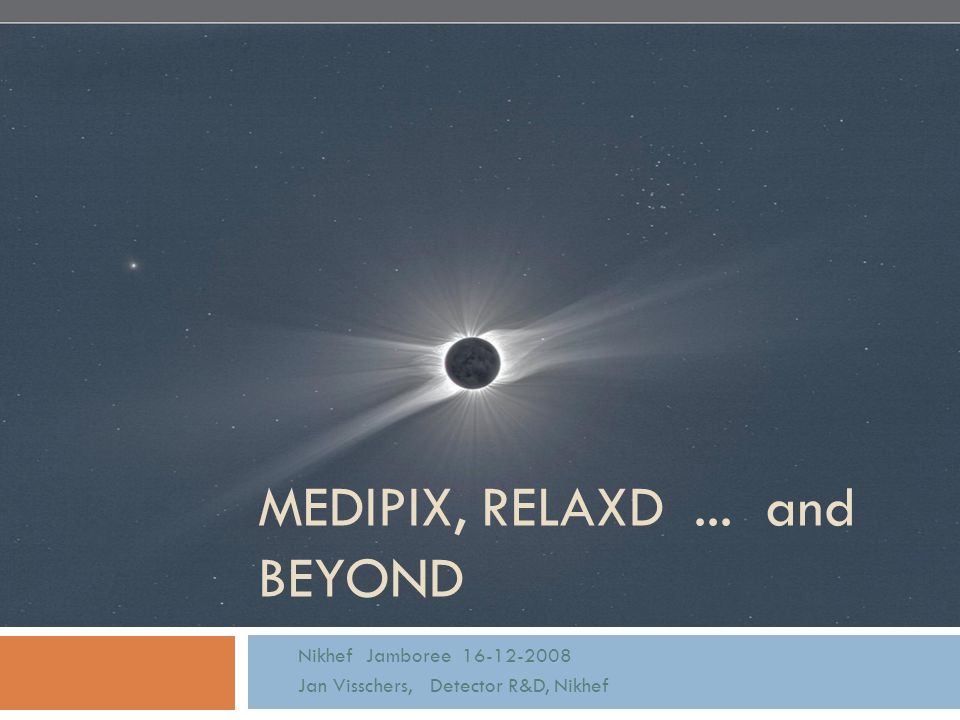 MEDIPIX, RELAXD ... and BEYOND

Nikhef Jamboree 16-12-2008
Jan Visschers, Detector R&D, Nikhef